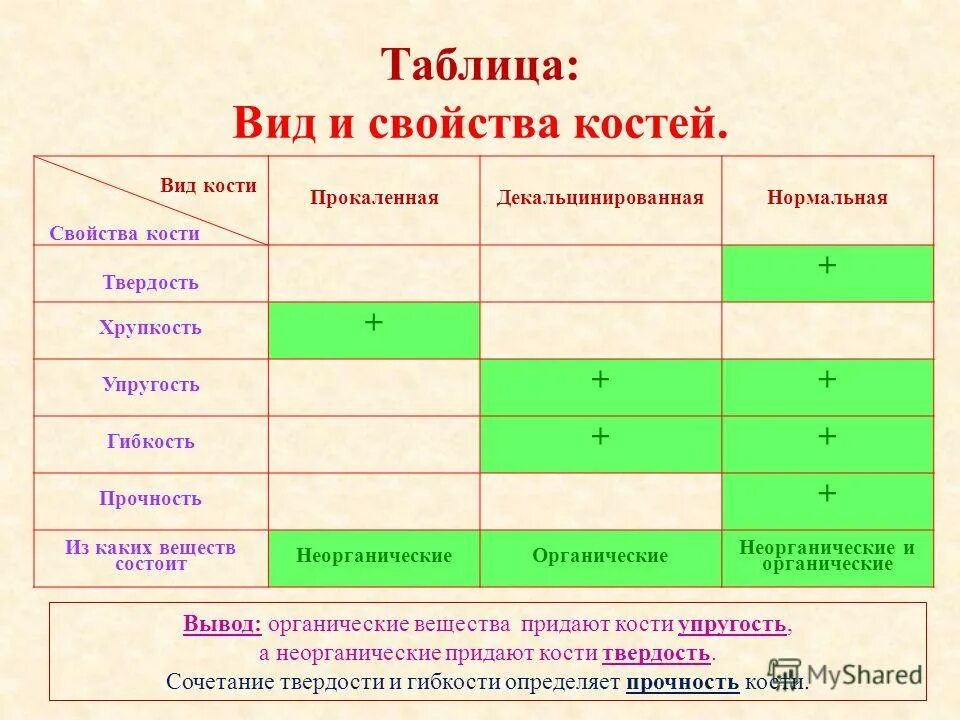 Таблица:
Вид и свойства костей.

| Вид кости / Свойства кости | Прокаленная | Декальцинированная | Нормальная |
|---|---|---|---|
| Твердость | | | + |
| Хрупкость | + | | |
| Упругость | | + | + |
| Гибкость | | + | + |
| Прочность | | | + |
| Из каких веществ состоит | Неорганические | Органические | Неорганические и органические |

Вывод: органические вещества придают кости упругость, а неорганические придают кости твердость. Сочетание твердости и гибкости определяет прочность кости.

MyShared